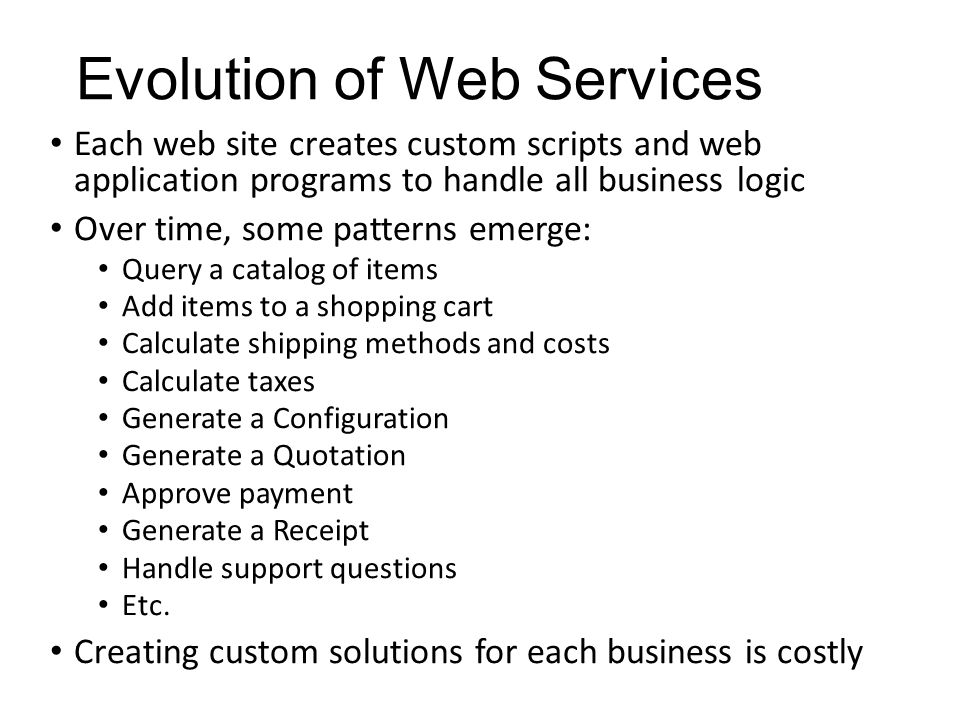 Evolution of Web Services

• Each web site creates custom scripts and web application programs to handle all business logic
• Over time, some patterns emerge:
  • Query a catalog of items
  • Add items to a shopping cart
  • Calculate shipping methods and costs
  • Calculate taxes
  • Generate a Configuration
  • Generate a Quotation
  • Approve payment
  • Generate a Receipt
  • Handle support questions
  • Etc.
• Creating custom solutions for each business is costly